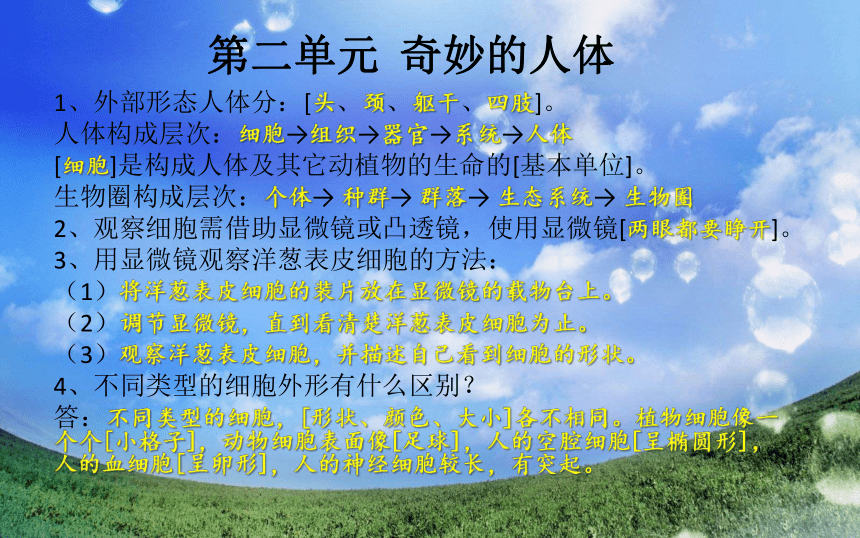 第二单元 奇妙的人体

1、外部形态人体分：[头、颈、躯干、四肢]。

人体构成层次：细胞→组织→器官→系统→人体

[细胞]是构成人体及其它动植物的生命的[基本单位]。

生物圈构成层次：个体→ 种群→ 群落→ 生态系统→ 生物圈

2、观察细胞需借助显微镜或凸透镜，使用显微镜[两眼都要睁开]。

3、用显微镜观察洋葱表皮细胞的方法：

（1）将洋葱表皮细胞的装片放在显微镜的载物台上。

（2）调节显微镜，直到看清楚洋葱表皮细胞为止。

（3）观察洋葱表皮细胞，并描述自己看到细胞的形状。

4、不同类型的细胞外形有什么区别？

答：不同类型的细胞，[形状、颜色、大小]各不相同。植物细胞像一个个[小格子]，动物细胞表面像[足球]，人的空腔细胞[呈椭圆形]，人的血细胞[呈卵形]，人的神经细胞较长，有突起。